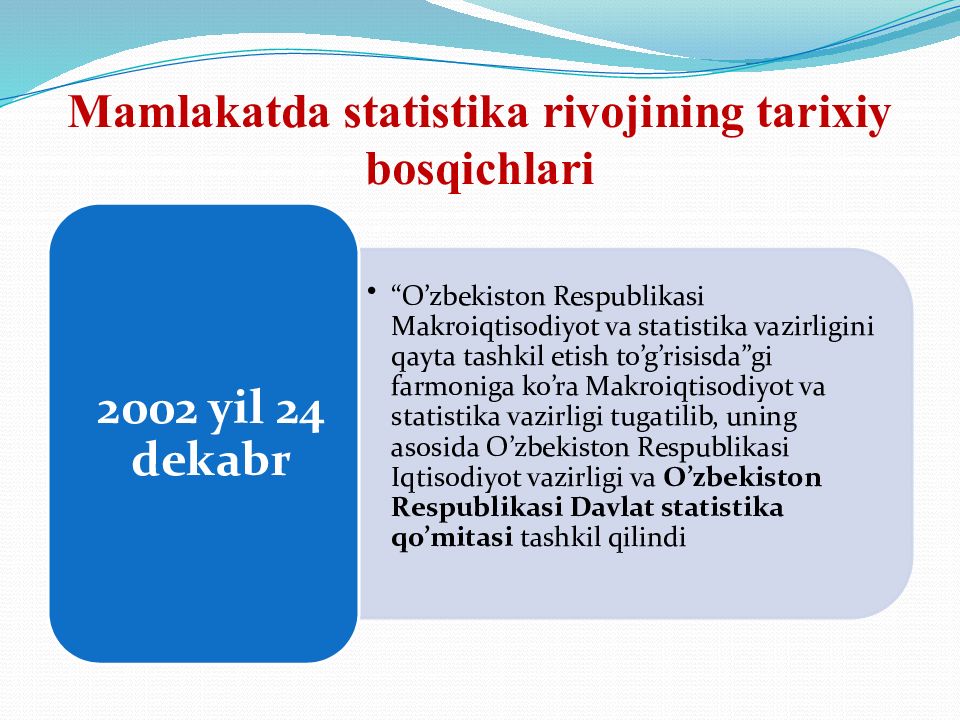 Mamlakatda statistika rivojining tarixiy bosqichlari

2002 yil 24 dekabr

• “O’zbekiston Respublikasi Makroiqtisodiyot va statistika vazirligini qayta tashkil etish to’g’risisda”gi farmoniga ko’ra Makroiqtisodiyot va statistika vazirligi tugatilib, uning asosida O’zbekiston Respublikasi Iqtisodiyot vazirligi va O’zbekiston Respublikasi Davlat statistika qo’mitasi tashkil qilindi